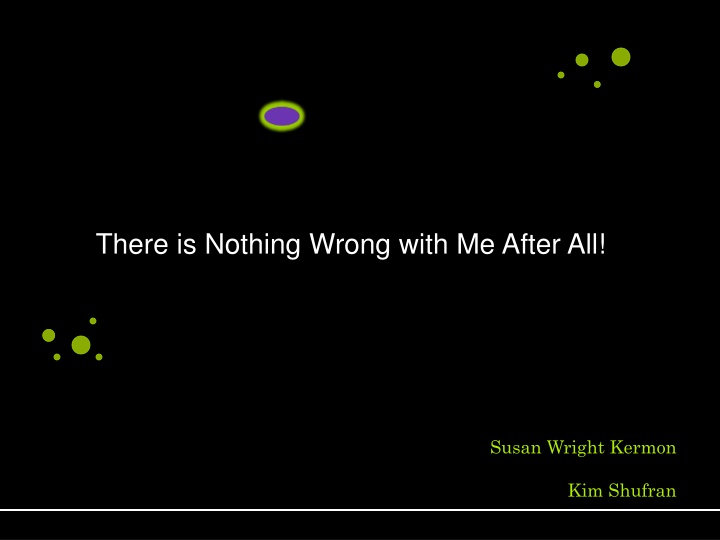 There is Nothing Wrong with Me After All!

Susan Wright Kermon

Kim Shufran